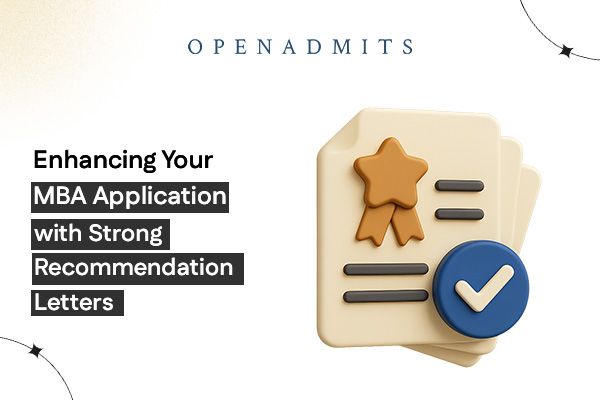 OPENADMITS

Enhancing Your MBA Application with Strong Recommendation Letters